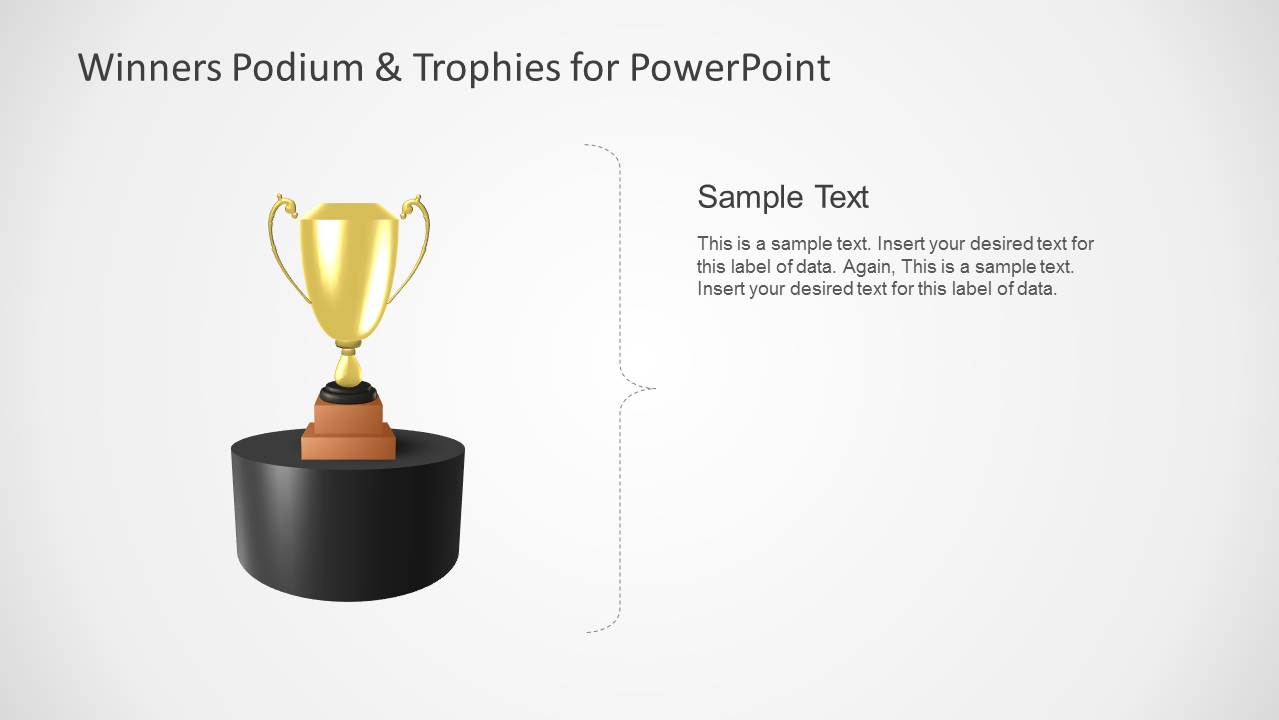 Winners Podium & Trophies for PowerPoint

Sample Text

This is a sample text. Insert your desired text for this label of data. Again, This is a sample text. Insert your desired text for this label of data.